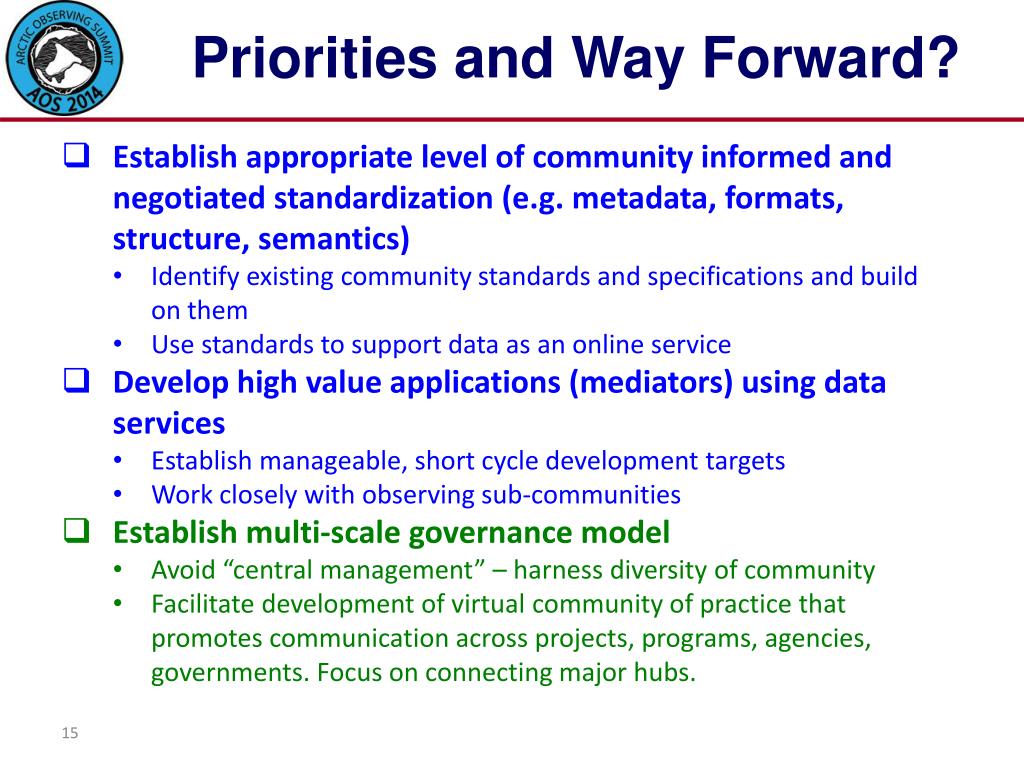 ARCTIC OBSERVING SUMMIT
AOS 2014

Priorities and Way Forward?

❑ Establish appropriate level of community informed and negotiated standardization (e.g. metadata, formats, structure, semantics)
• Identify existing community standards and specifications and build on them
• Use standards to support data as an online service

❑ Develop high value applications (mediators) using data services
• Establish manageable, short cycle development targets
• Work closely with observing sub-communities

❑ Establish multi-scale governance model
• Avoid “central management” – harness diversity of community
• Facilitate development of virtual community of practice that promotes communication across projects, programs, agencies, governments. Focus on connecting major hubs.

15